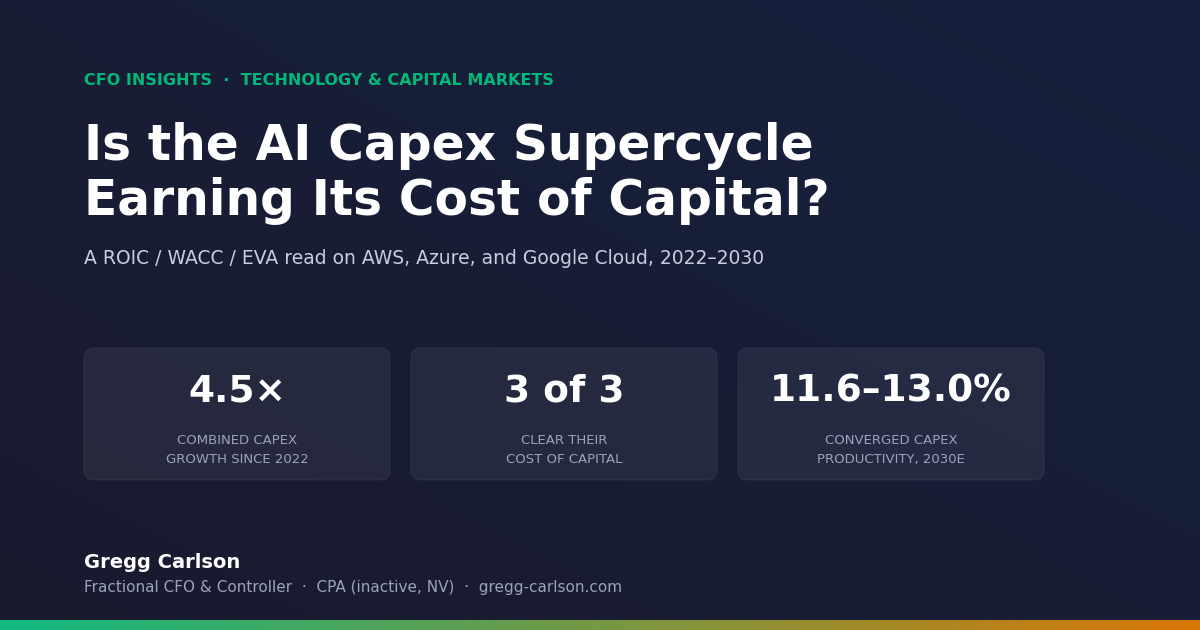 CFO INSIGHTS · TECHNOLOGY & CAPITAL MARKETS

Is the AI Capex Supercycle Earning Its Cost of Capital?

A ROIC / WACC / EVA read on AWS, Azure, and Google Cloud, 2022–2030

4.5×

COMBINED CAPEX GROWTH SINCE 2022

3 of 3

CLEAR THEIR COST OF CAPITAL

11.6–13.0%

CONVERGED CAPEX PRODUCTIVITY, 2030E

Gregg Carlson

Fractional CFO & Controller · CPA (inactive, NV) · gregg-carlson.com